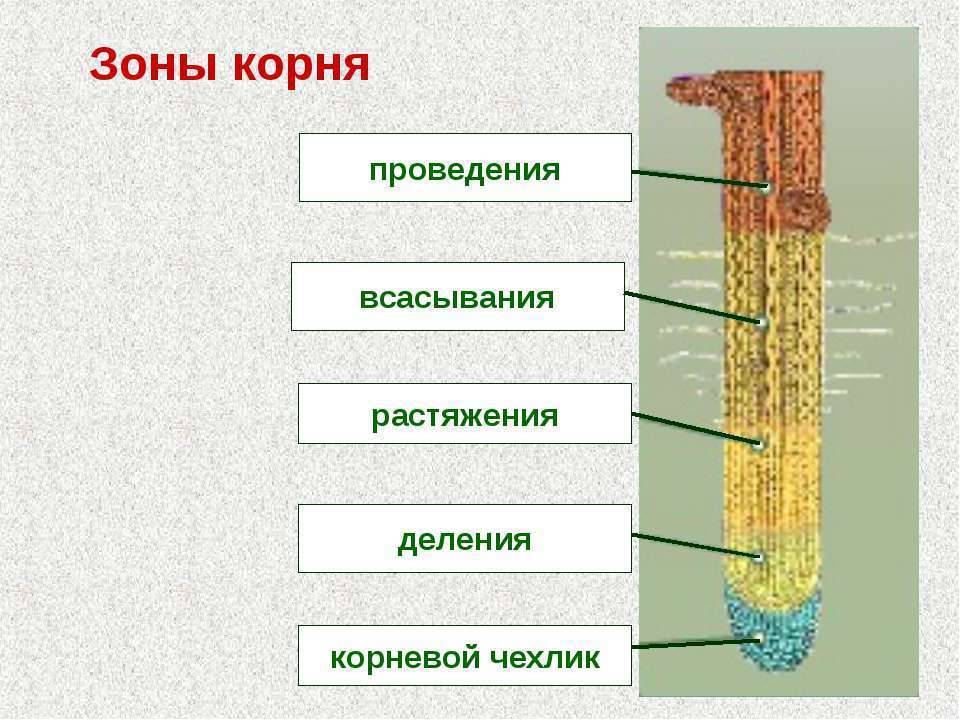 Зоны корня

проведения

всасывания

растяжения

деления

корневой чехлик